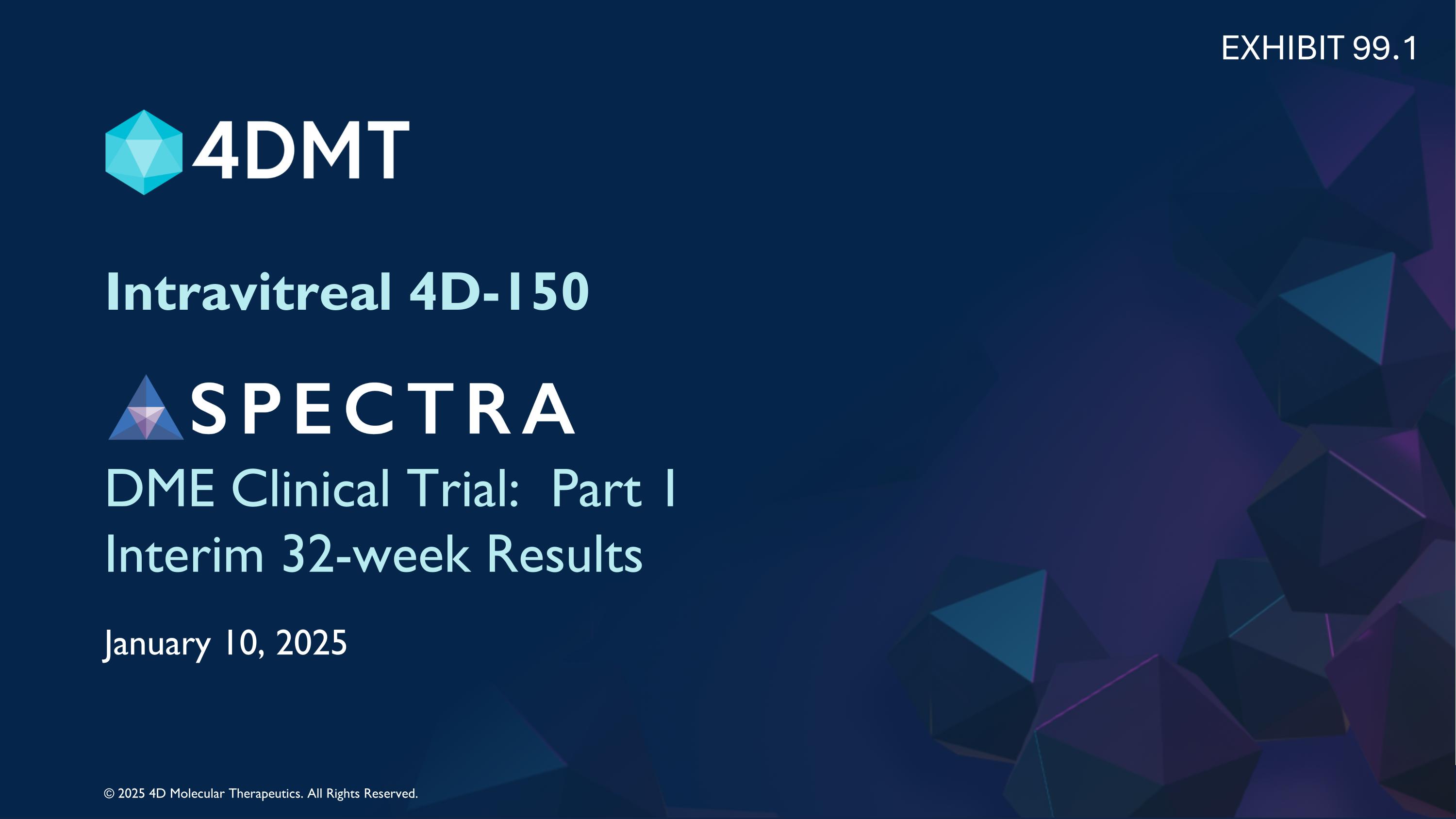 EXHIBIT 99.1

4DMT

Intravitreal 4D-150

SPECTRA

DME Clinical Trial: Part 1
Interim 32-week Results

January 10, 2025

© 2025 4D Molecular Therapeutics. All Rights Reserved.